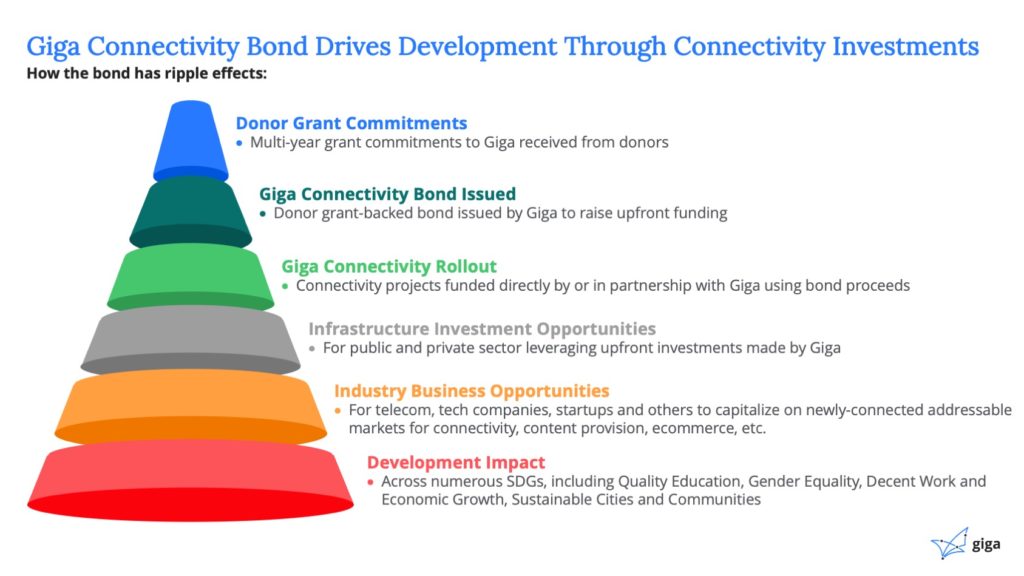 Giga Connectivity Bond Drives Development Through Connectivity Investments
How the bond has ripple effects:

Donor Grant Commitments
• Multi-year grant commitments to Giga received from donors

Giga Connectivity Bond Issued
• Donor grant-backed bond issued by Giga to raise upfront funding

Giga Connectivity Rollout
• Connectivity projects funded directly by or in partnership with Giga using bond proceeds

Infrastructure Investment Opportunities
• For public and private sector leveraging upfront investments made by Giga

Industry Business Opportunities
• For telecom, tech companies, startups and others to capitalize on newly-connected addressable markets for connectivity, content provision, ecommerce, etc.

Development Impact
• Across numerous SDGs, including Quality Education, Gender Equality, Decent Work and Economic Growth, Sustainable Cities and Communities

giga